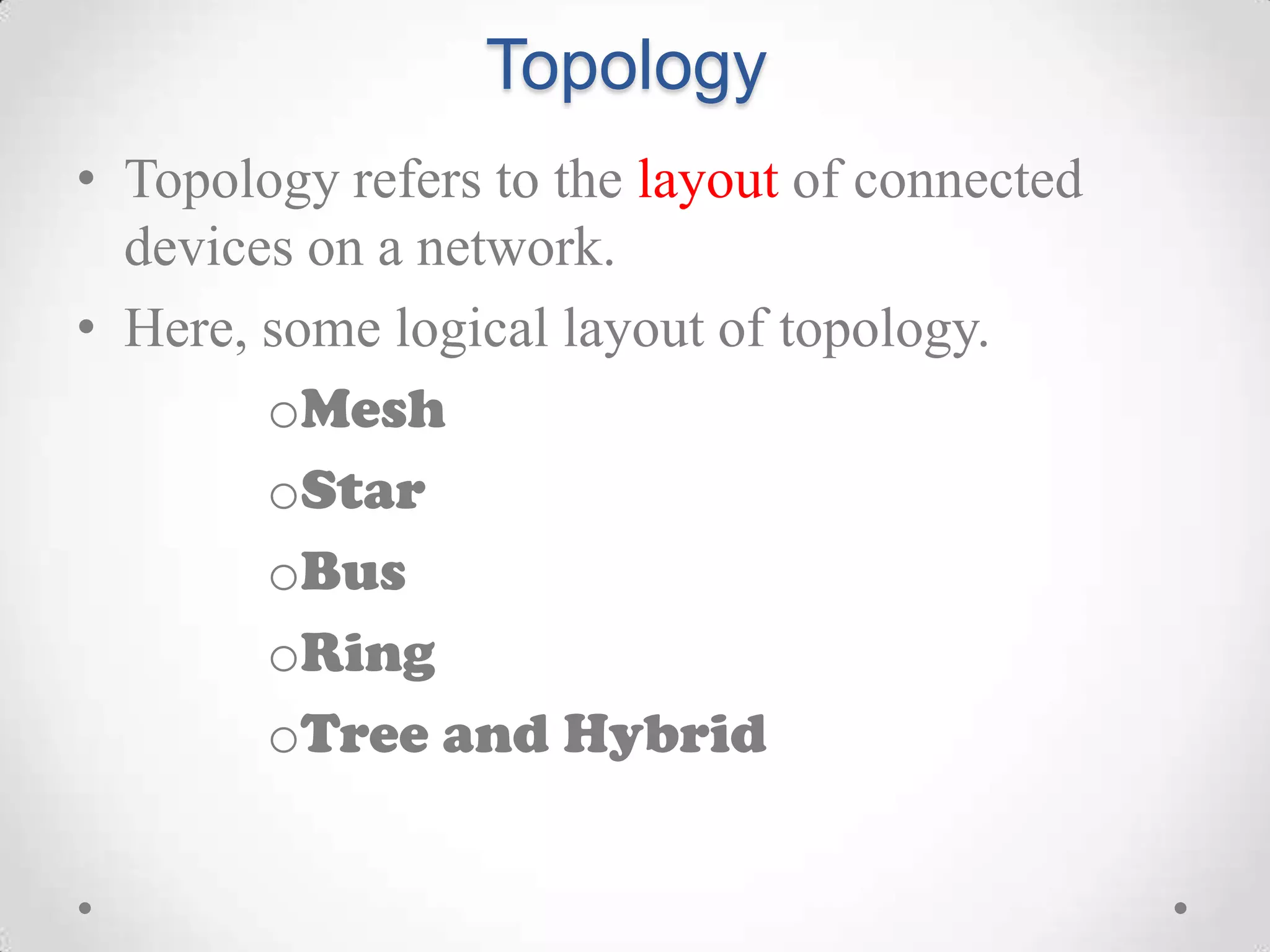 Topology

• Topology refers to the layout of connected devices on a network.

• Here, some logical layout of topology.

o Mesh

o Star

o Bus

o Ring

o Tree and Hybrid